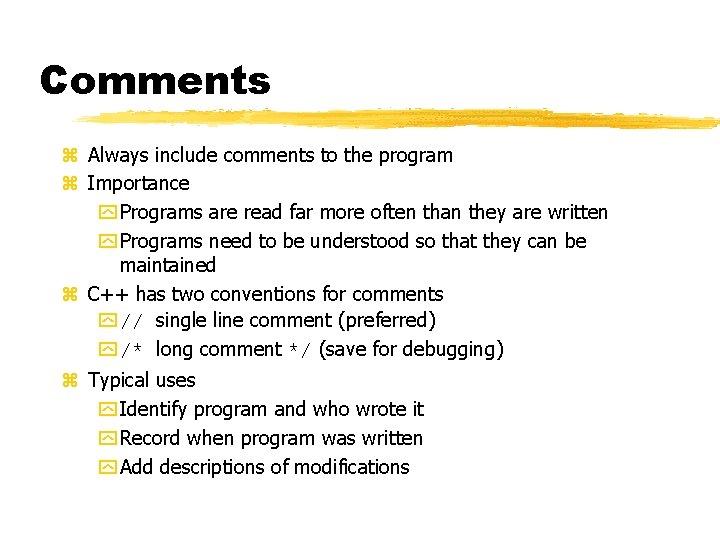 Comments

Always include comments to the program
Importance
Programs are read far more often than they are written
Programs need to be understood so that they can be maintained
C++ has two conventions for comments
// single line comment (preferred)
/* long comment */ (save for debugging)
Typical uses
Identify program and who wrote it
Record when program was written
Add descriptions of modifications